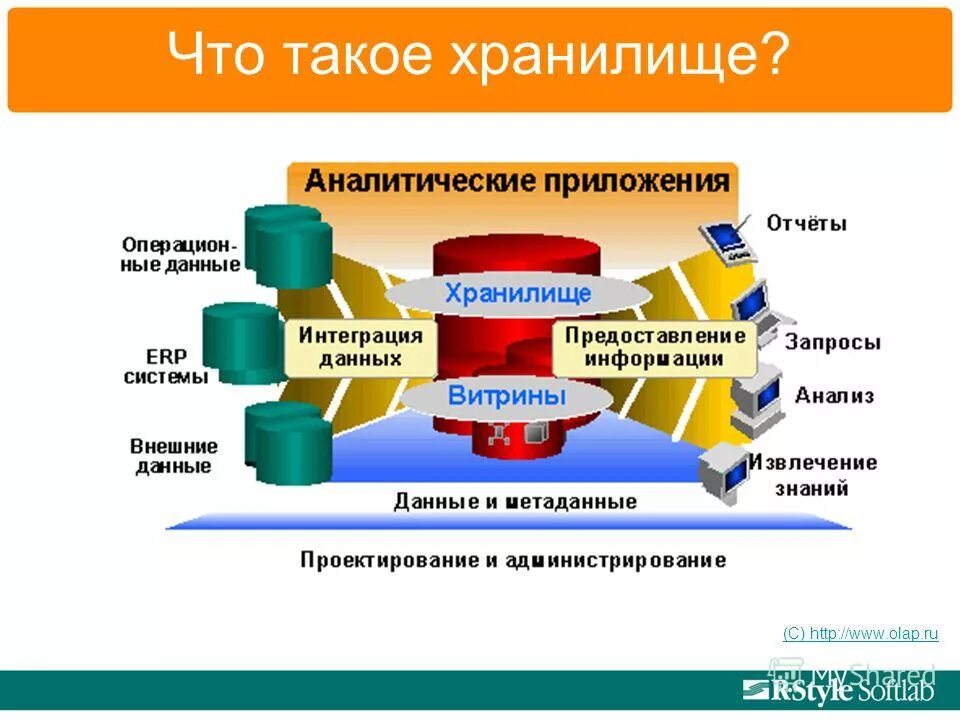 Что такое хранилище?

Аналитические приложения

Операционные данные

ERP системы

Внешние данные

Интеграция данных

Хранилище

Витрины

Предоставление информации

Отчёты

Запросы

Анализ

Извлечение знаний

Данные и метаданные

Проектирование и администрирование

(C) http://www.olap.ru

MyShared

RStyle Softlab